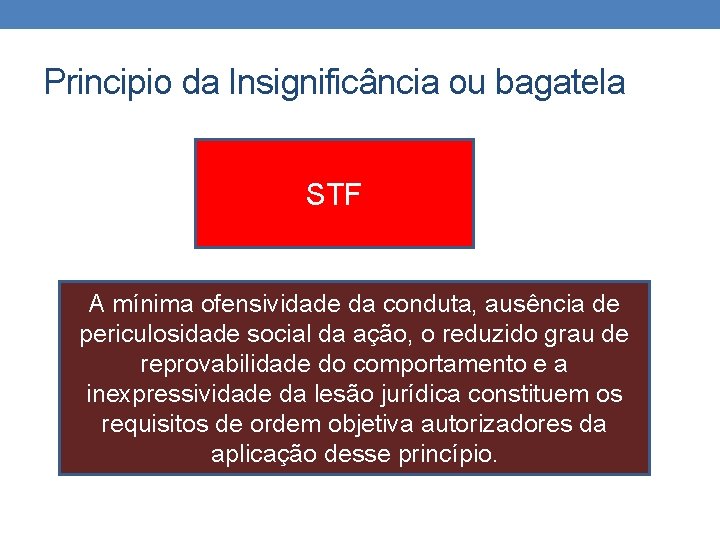 Principio da Insignificância ou bagatela

STF

A mínima ofensividade da conduta, ausência de periculosidade social da ação, o reduzido grau de reprovabilidade do comportamento e a inexpressividade da lesão jurídica constituem os requisitos de ordem objetiva autorizadores da aplicação desse princípio.